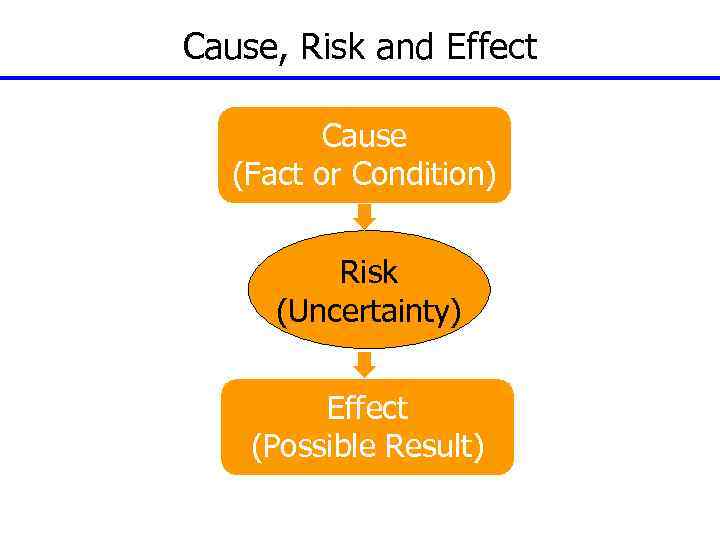 Cause, Risk and Effect

Cause
(Fact or Condition)

Risk
(Uncertainty)

Effect
(Possible Result)